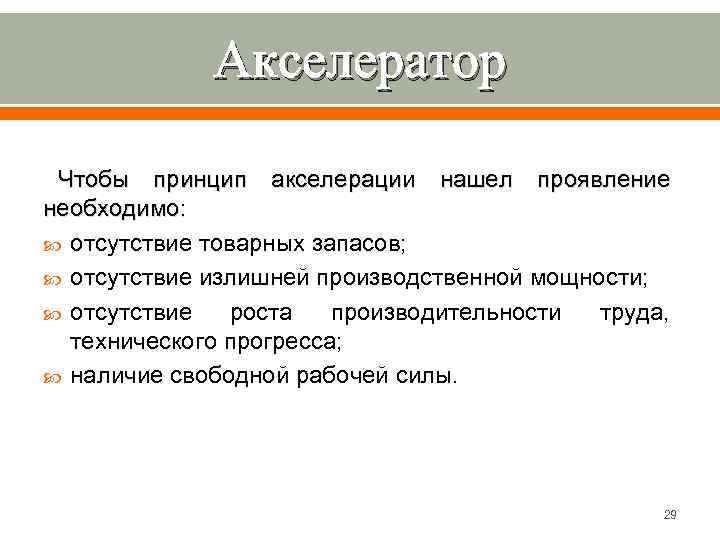 Акселератор

Чтобы принцип акселерации нашел проявление необходимо:

отсутствие товарных запасов;

отсутствие излишней производственной мощности;

отсутствие роста производительности труда, технического прогресса;

наличие свободной рабочей силы.

29